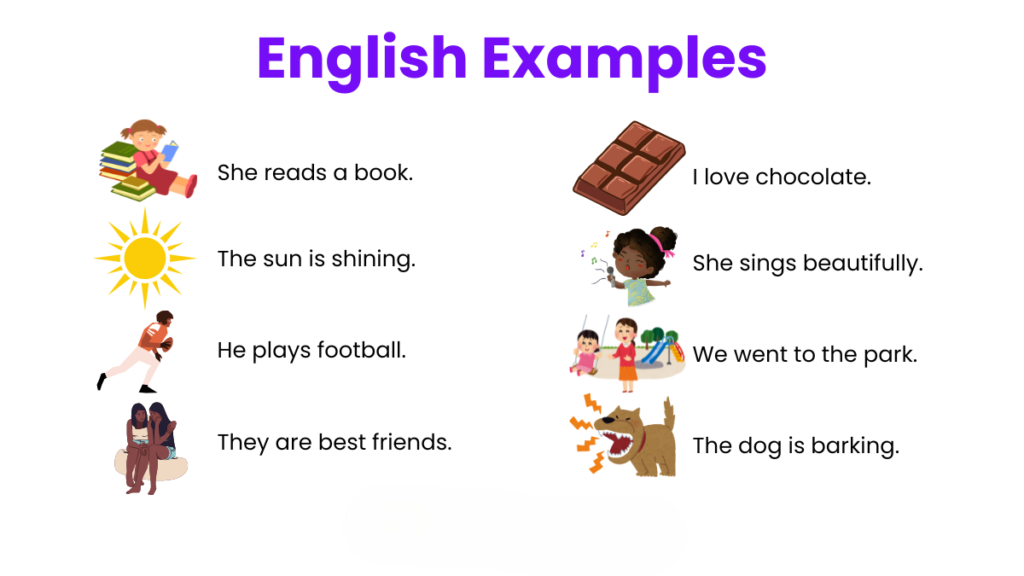 English Examples

She reads a book.

The sun is shining.

He plays football.

They are best friends.

I love chocolate.

She sings beautifully.

We went to the park.

The dog is barking.